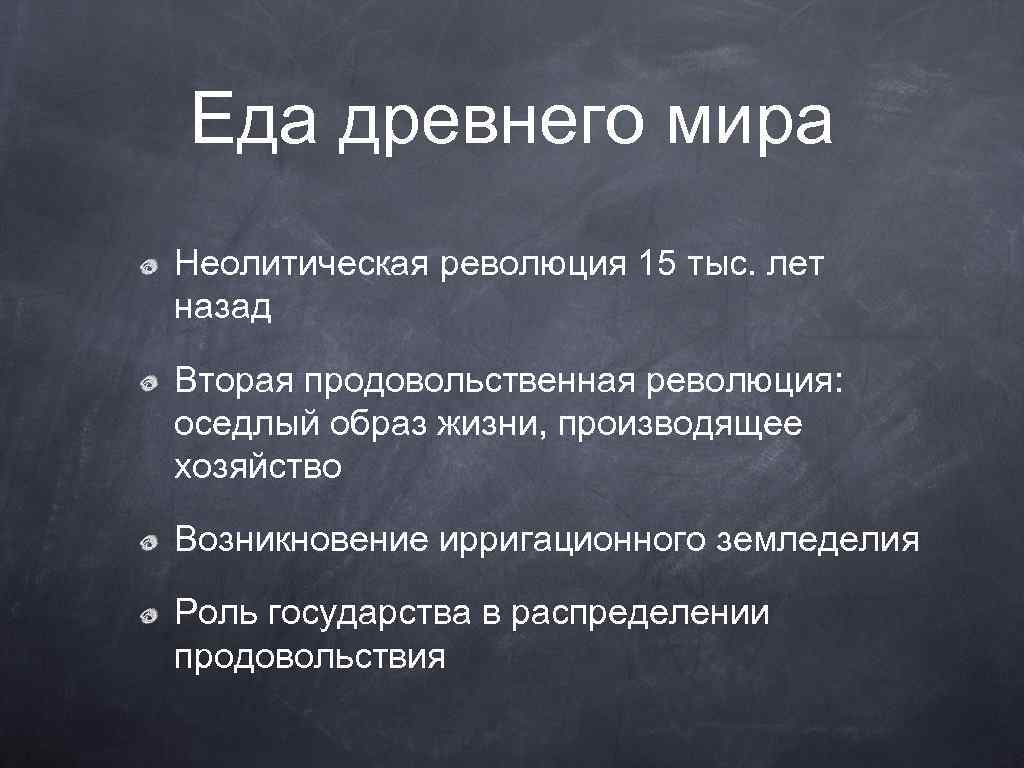 Еда древнего мира

Неолитическая революция 15 тыс. лет назад

Вторая продовольственная революция: оседлый образ жизни, производящее хозяйство

Возникновение ирригационного земледелия

Роль государства в распределении продовольствия